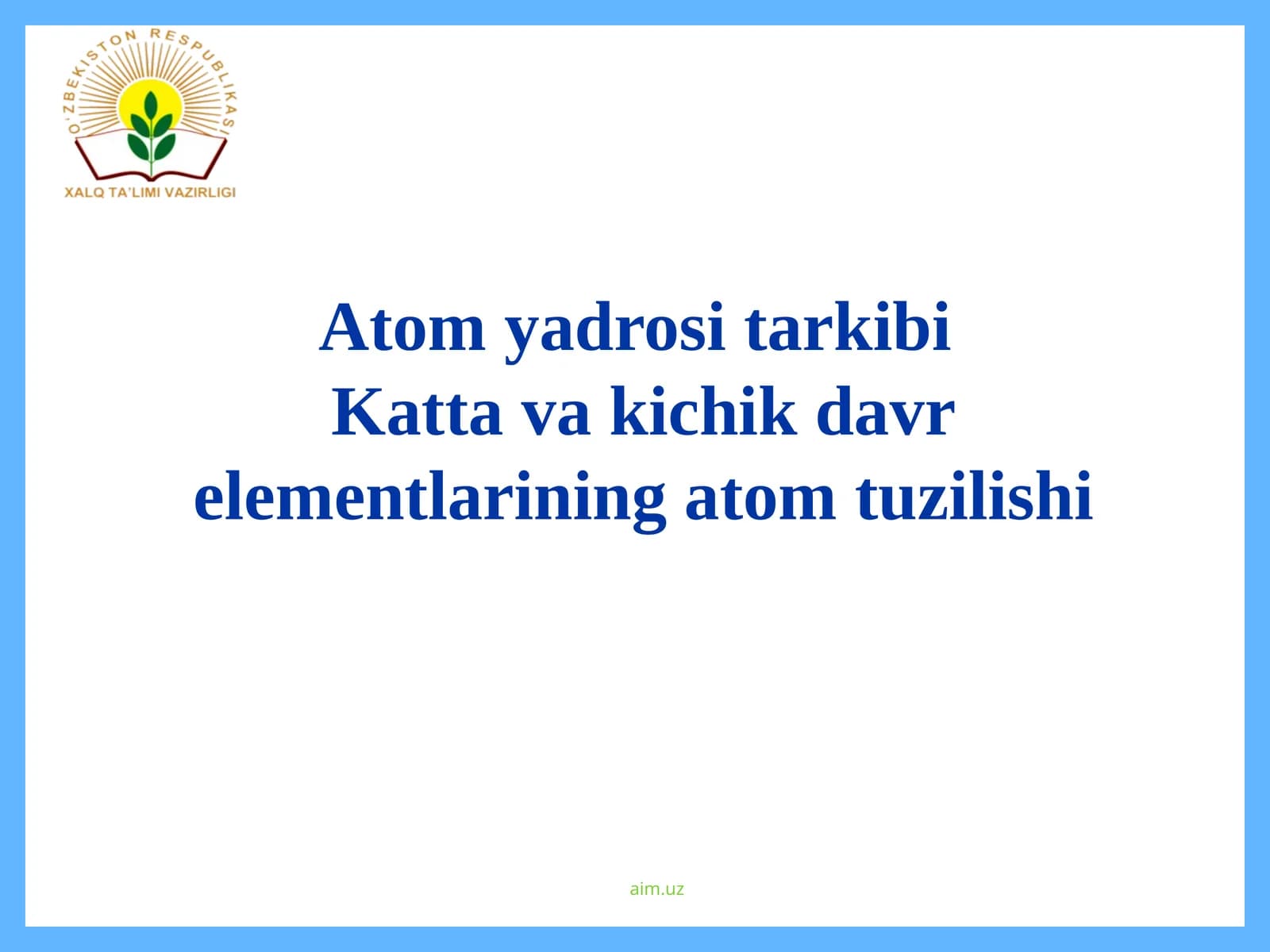 O'ZBEKISTON RESPUBLIKASI
XALQ TA'LIMI VAZIRLIGI

Atom yadrosi tarkibi
Katta va kichik davr elementlarining atom tuzilishi

aim.uz